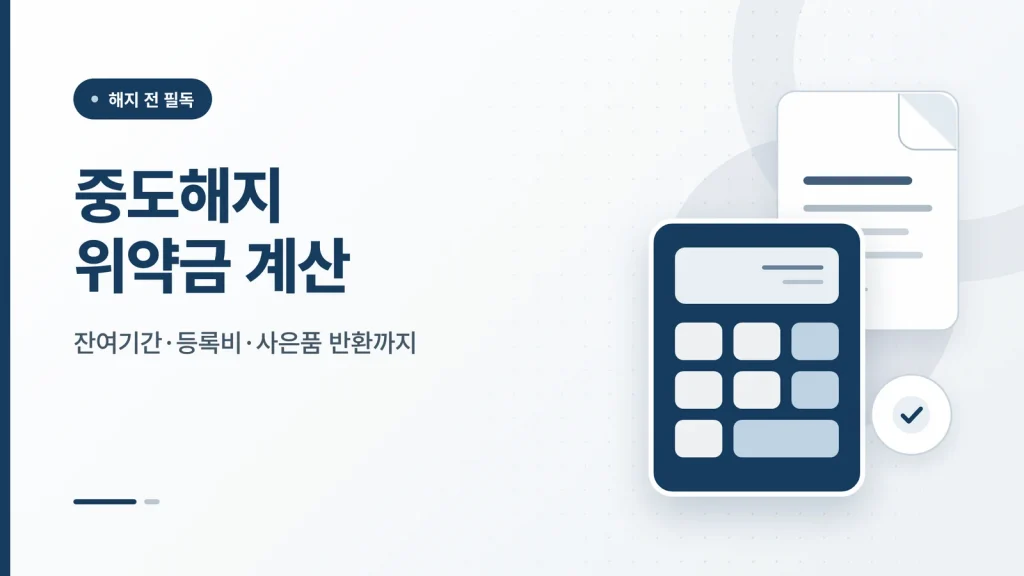 해지 전 필독

중도해지
위약금 계산

잔여기간·등록비·사은품 반환까지